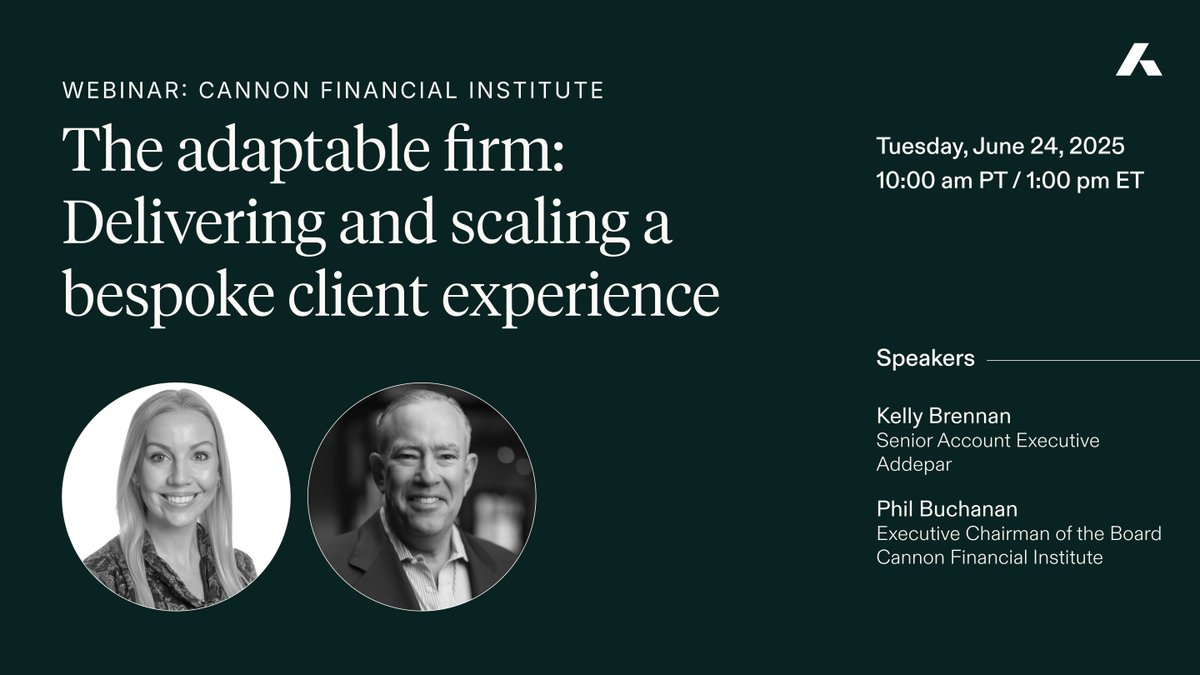 WEBINAR: CANNON FINANCIAL INSTITUTE

The adaptable firm: Delivering and scaling a bespoke client experience

Tuesday, June 24, 2025
10:00 am PT / 1:00 pm ET

Speakers

Kelly Brennan
Senior Account Executive
Addepar

Phil Buchanan
Executive Chairman of the Board
Cannon Financial Institute